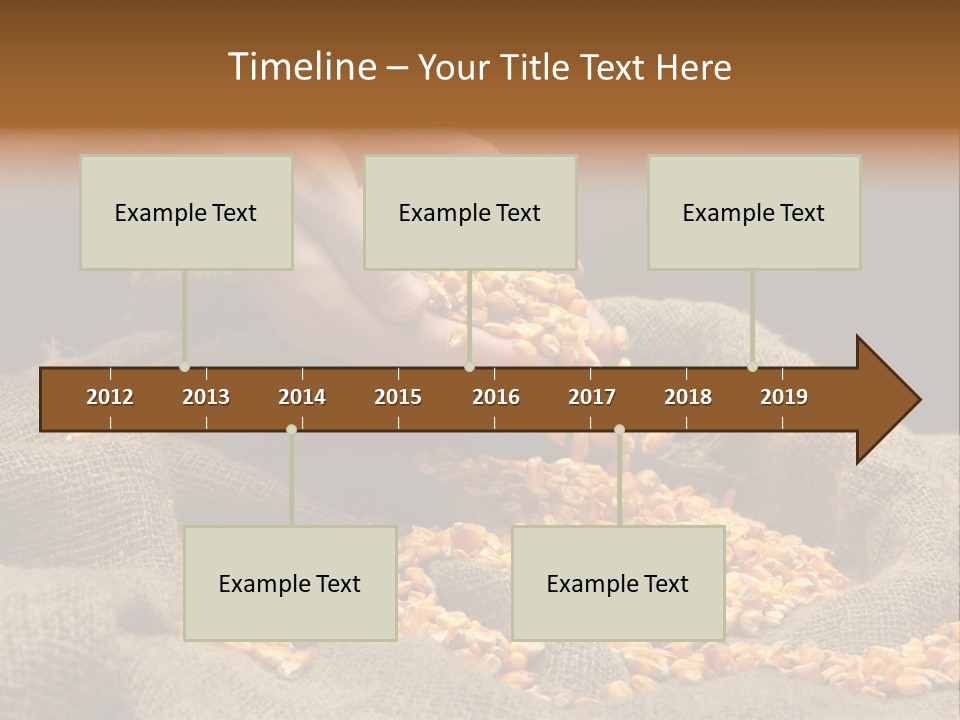 Timeline – Your Title Text Here

Example Text

Example Text

Example Text

2012 2013 2014 2015 2016 2017 2018 2019

Example Text

Example Text